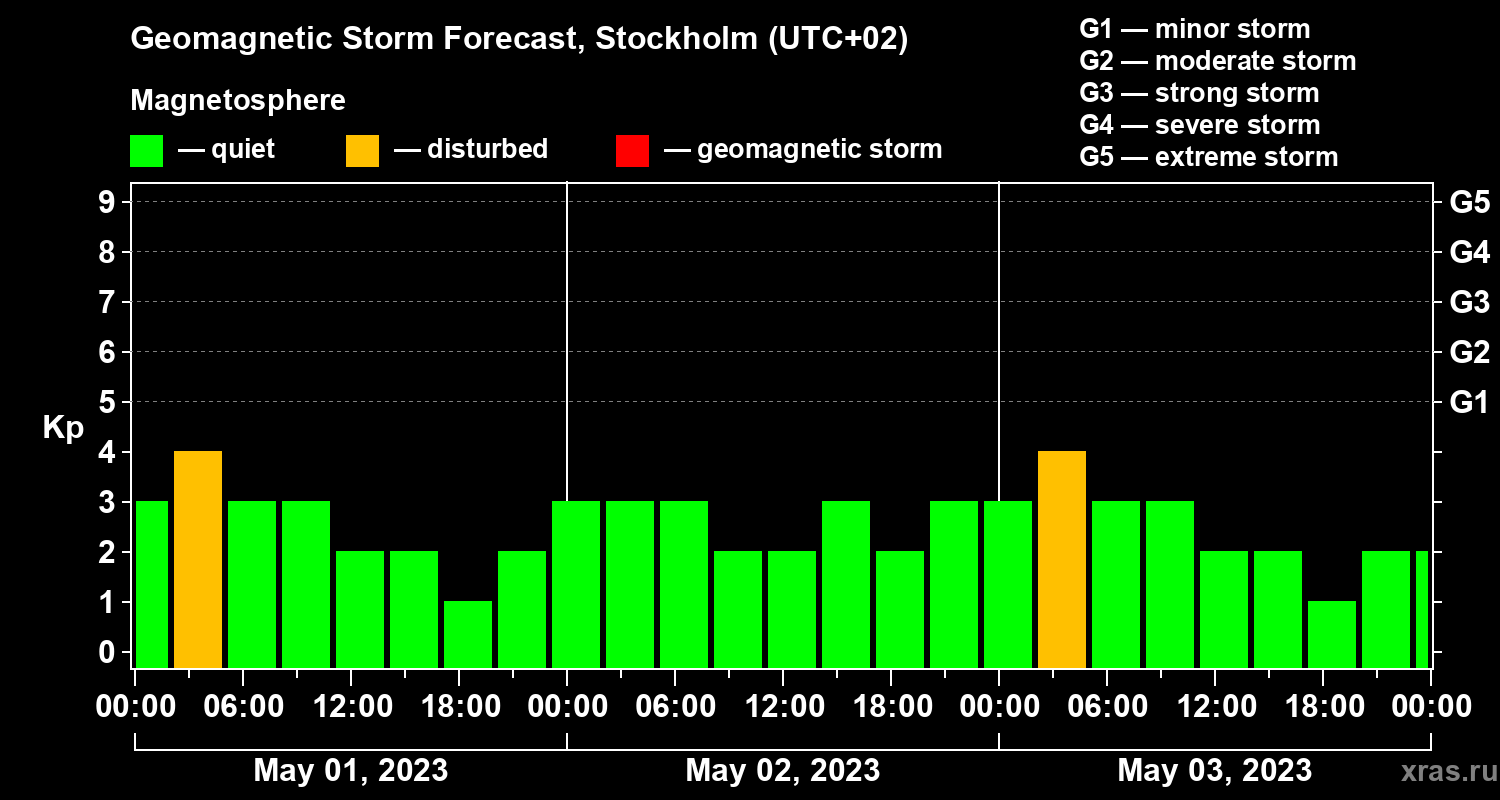 Geomagnetic Storm Forecast, Stockholm (UTC+02)

Magnetosphere

— quiet — disturbed — geomagnetic storm

G1 — minor storm
G2 — moderate storm
G3 — strong storm
G4 — severe storm
G5 — extreme storm

Kp

9
8
7
6
5
4
3
2
1
0

G5
G4
G3
G2
G1

00:00 06:00 12:00 18:00 00:00 06:00 12:00 18:00 00:00 06:00 12:00 18:00 00:00

May 01, 2023

May 02, 2023

May 03, 2023

xras.ru